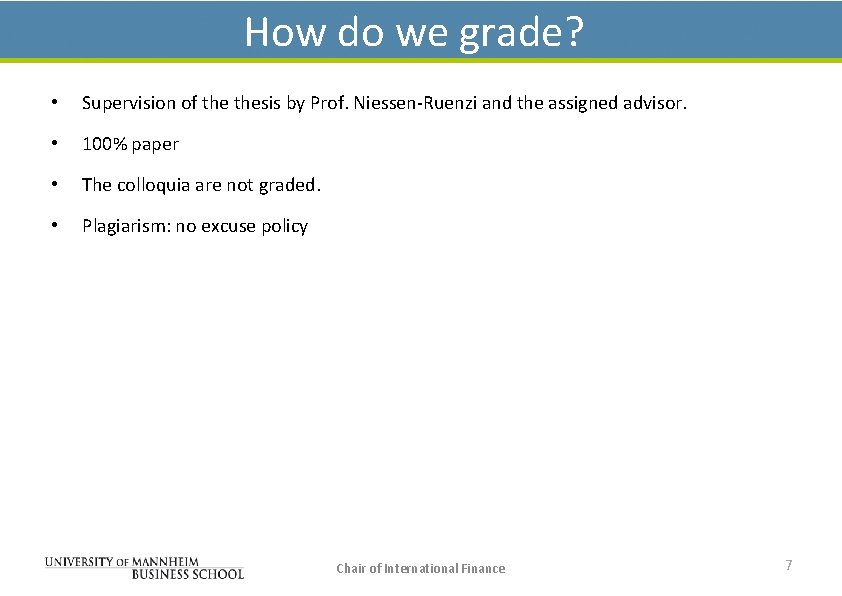 How do we grade?

• Supervision of the thesis by Prof. Niessen-Ruenzi and the assigned advisor.

• 100% paper

• The colloquia are not graded.

• Plagiarism: no excuse policy

UNIVERSITY OF MANNHEIM
BUSINESS SCHOOL

Chair of International Finance

7